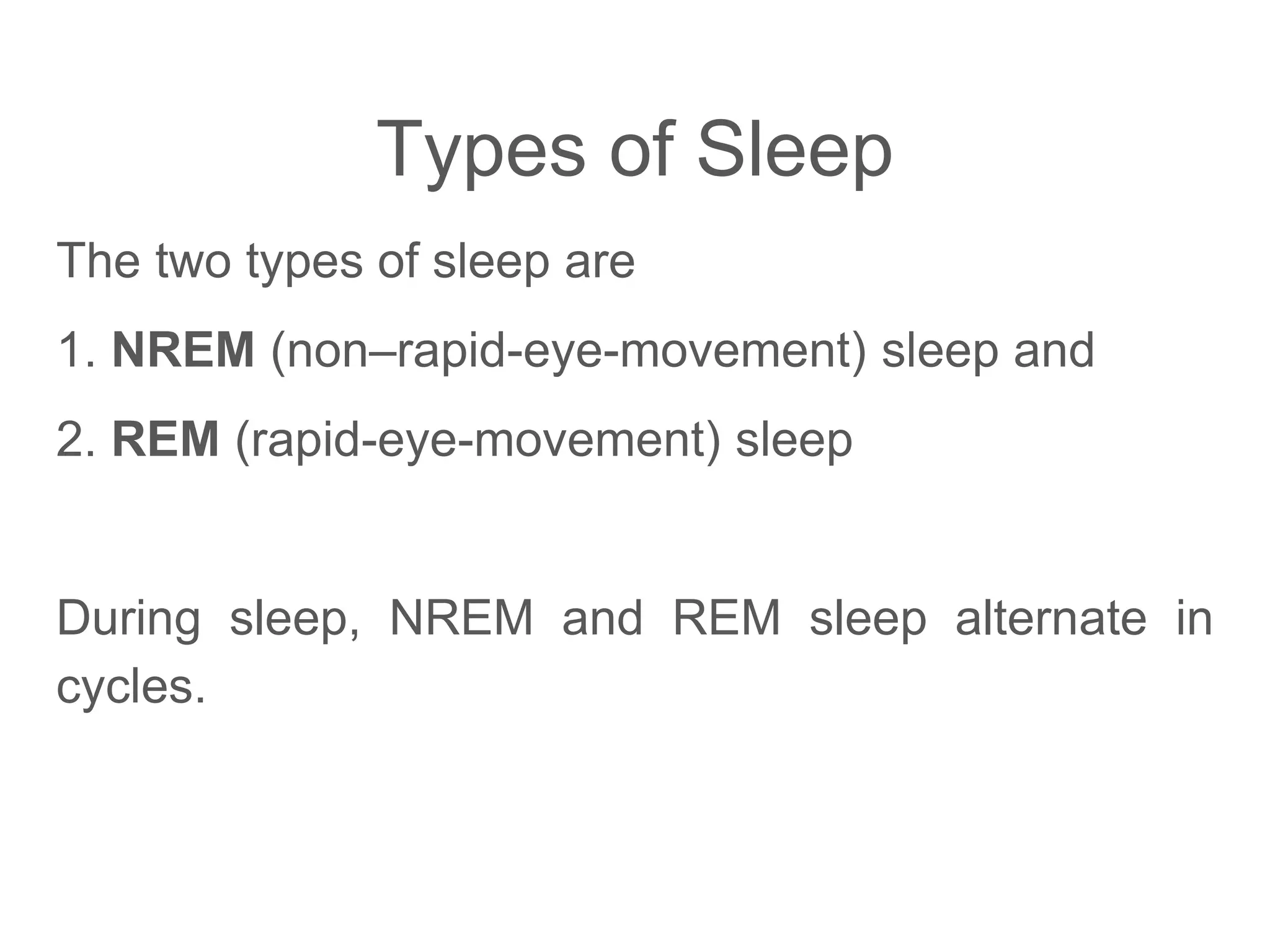 Types of Sleep

The two types of sleep are

1. NREM (non–rapid-eye-movement) sleep and

2. REM (rapid-eye-movement) sleep

During sleep, NREM and REM sleep alternate in cycles.